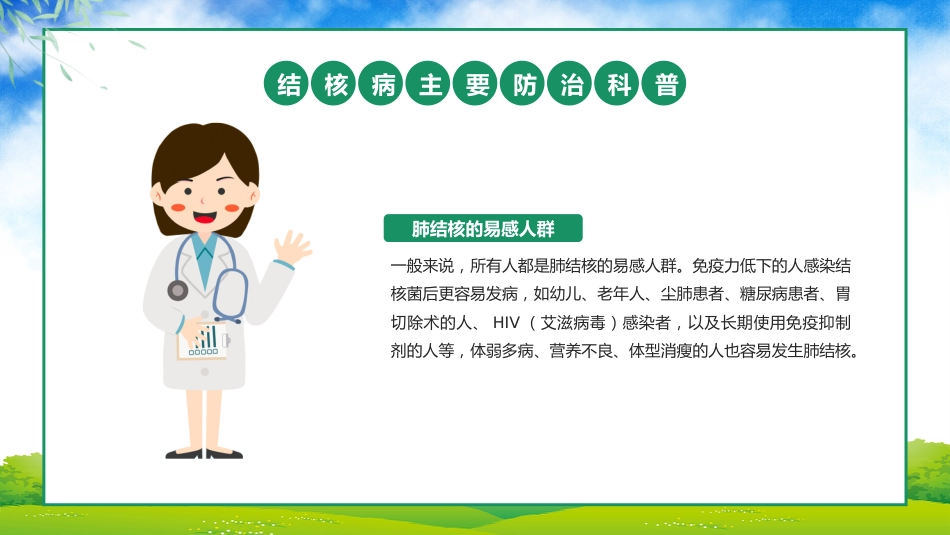 结核病主要防治科普

肺结核的易感人群

一般来说，所有人都是肺结核的易感人群。免疫力低下的人感染结核菌后更容易发病，如幼儿、老年人、尘肺患者、糖尿病患者、胃切除术的人、 HIV （艾滋病毒）感染者，以及长期使用免疫抑制剂的人等，体弱多病、营养不良、体型消瘦的人也容易发生肺结核。